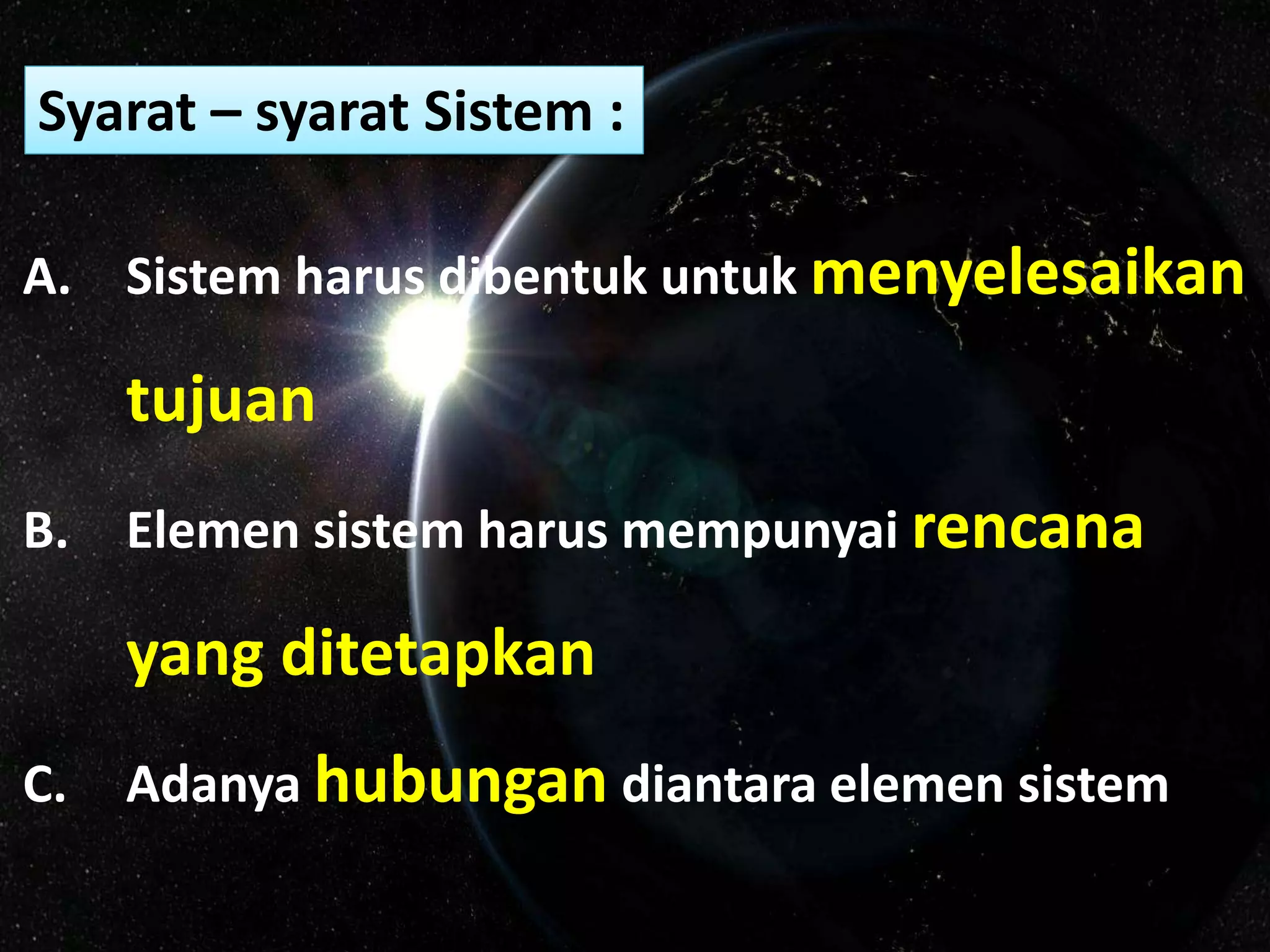 Syarat – syarat Sistem :

A. Sistem harus dibentuk untuk menyelesaikan tujuan

B. Elemen sistem harus mempunyai rencana yang ditetapkan

C. Adanya hubungan diantara elemen sistem